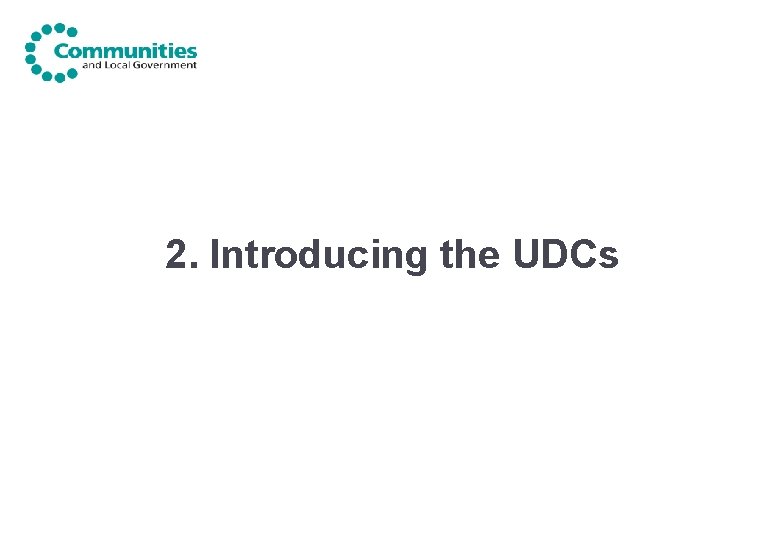 Communities
and Local Government

2. Introducing the UDCs